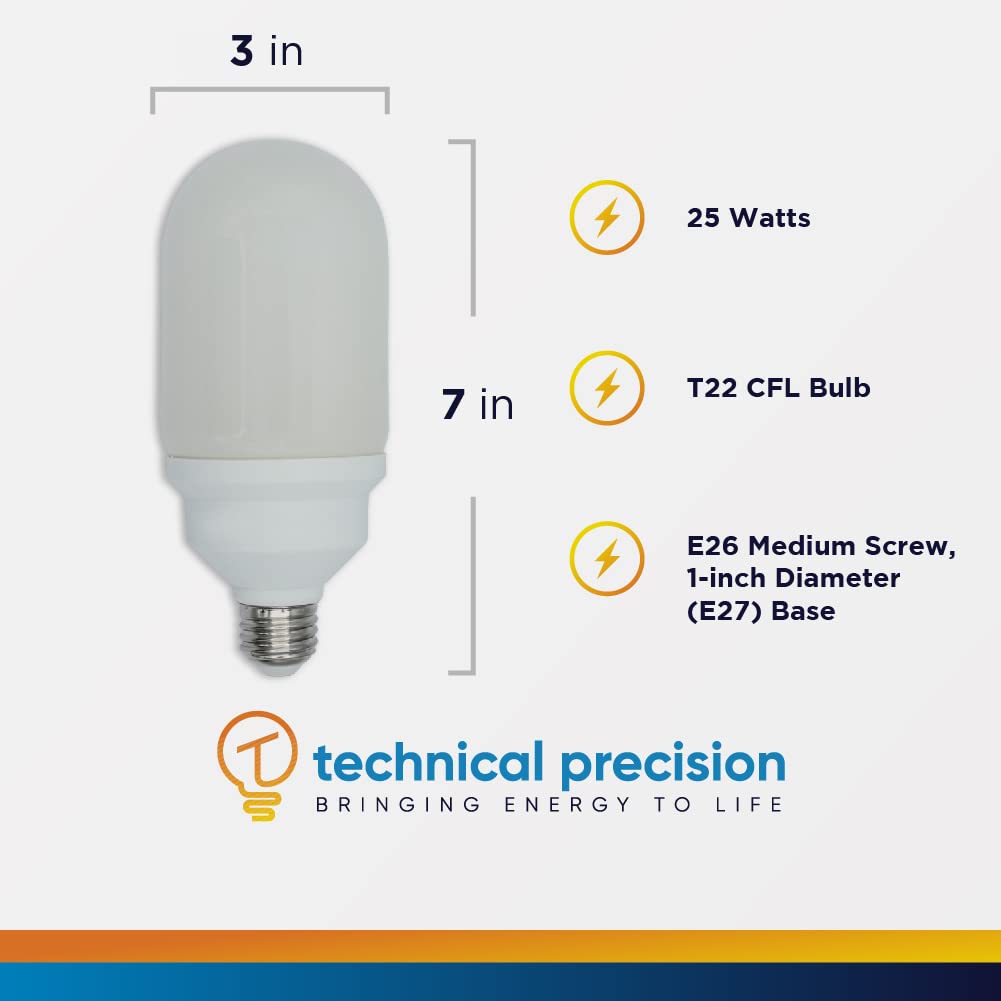 3 in

7 in

25 Watts

T22 CFL Bulb

E26 Medium Screw, 1-inch Diameter (E27) Base

technical precision
BRINGING ENERGY TO LIFE